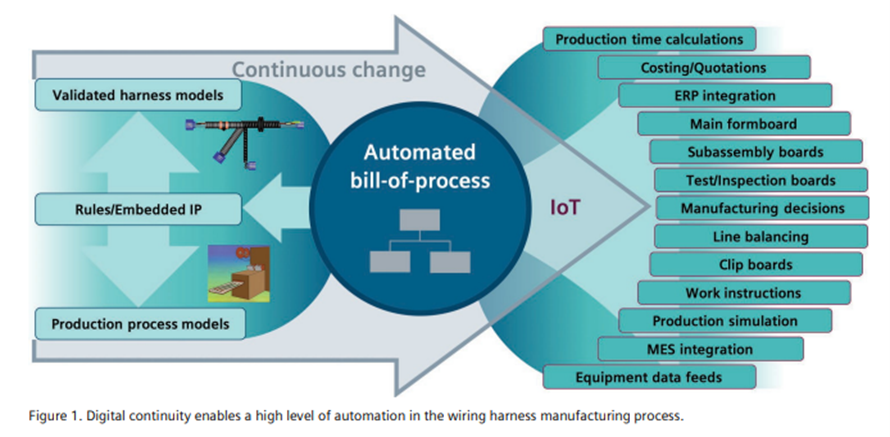 Continuous change

Validated harness models

Rules/Embedded IP

Production process models

Automated bill-of-process

IoT

Production time calculations

Costing/Quotations

ERP integration

Main formboard

Subassembly boards

Test/Inspection boards

Manufacturing decisions

Line balancing

Clip boards

Work instructions

Production simulation

MES integration

Equipment data feeds

Figure 1. Digital continuity enables a high level of automation in the wiring harness manufacturing process.